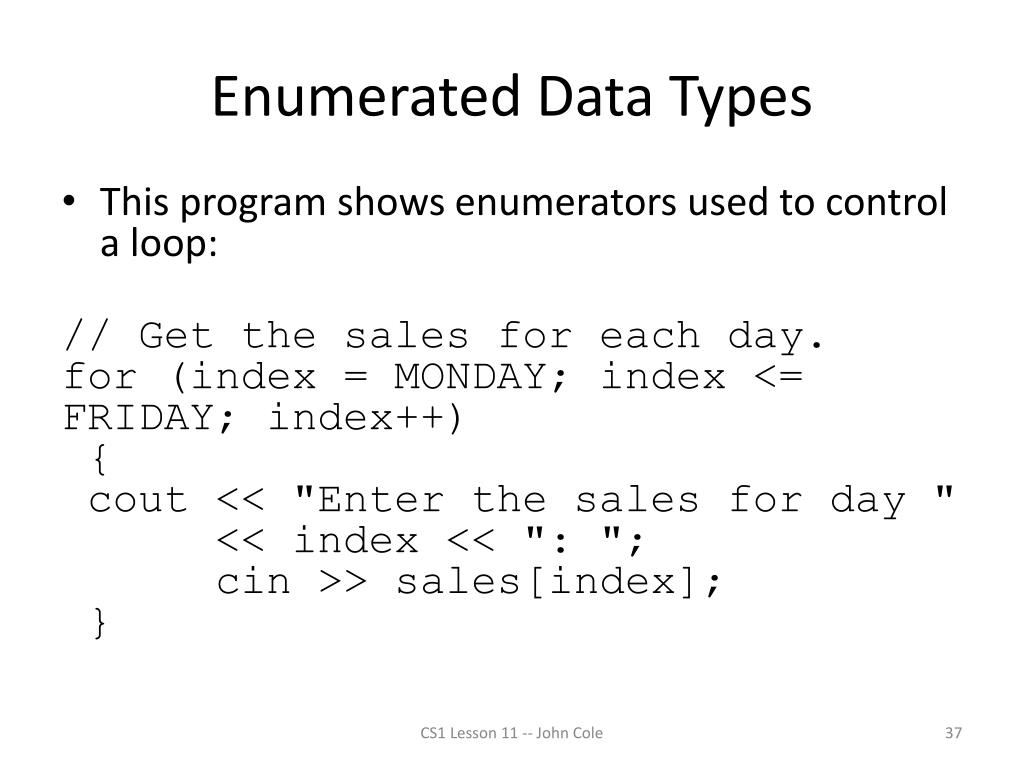 Enumerated Data Types

• This program shows enumerators used to control a loop:

// Get the sales for each day.
for (index = MONDAY; index <= FRIDAY; index++)
 {
 cout << "Enter the sales for day "
      << index << ": ";
      cin >> sales[index];
 }

CS1 Lesson 11 -- John Cole

37